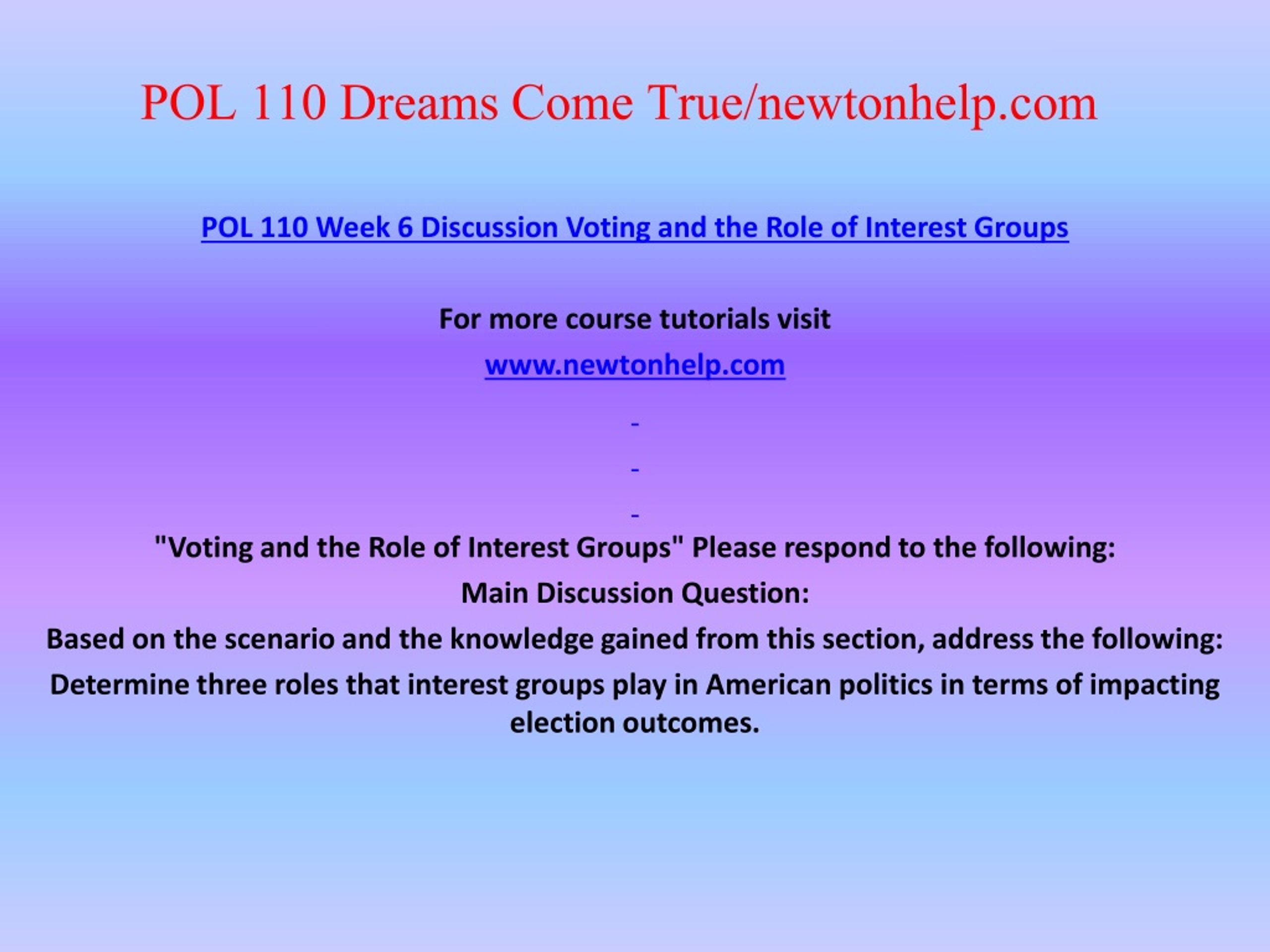 POL 110 Dreams Come True/newtonhelp.com

POL 110 Week 6 Discussion Voting and the Role of Interest Groups

For more course tutorials visit

www.newtonhelp.com

-

-

-

"Voting and the Role of Interest Groups" Please respond to the following:

Main Discussion Question:

Based on the scenario and the knowledge gained from this section, address the following:

Determine three roles that interest groups play in American politics in terms of impacting election outcomes.